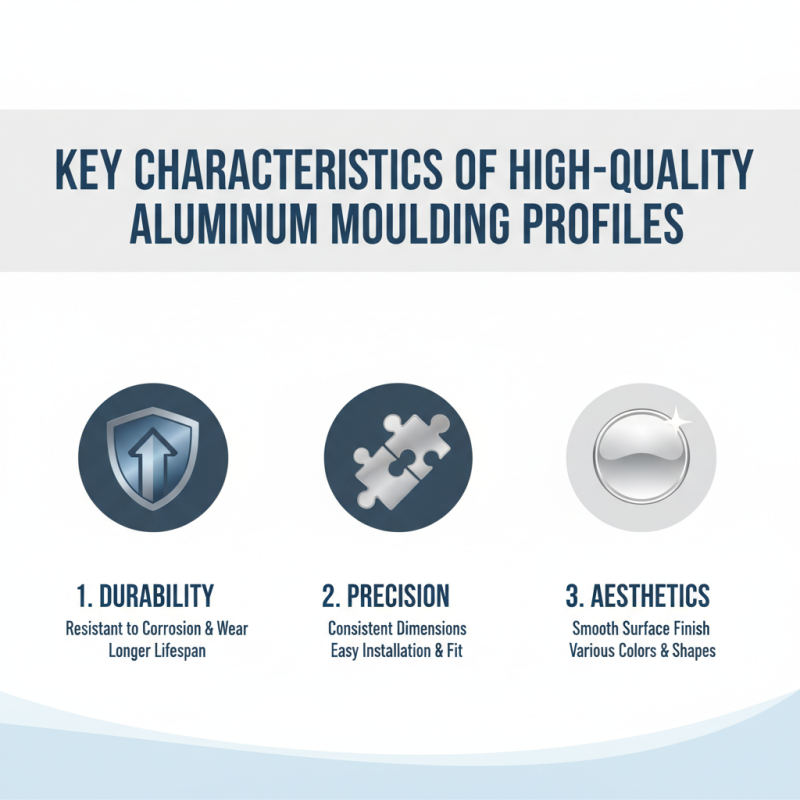 KEY CHARACTERISTICS OF HIGH-QUALITY ALUMINUM MOULDING PROFILES

1. DURABILITY
Resistant to Corrosion & Wear
Longer Lifespan

2. PRECISION
Consistent Dimensions
Easy Installation & Fit

3. AESTHETICS
Smooth Surface Finish
Various Colors & Shapes